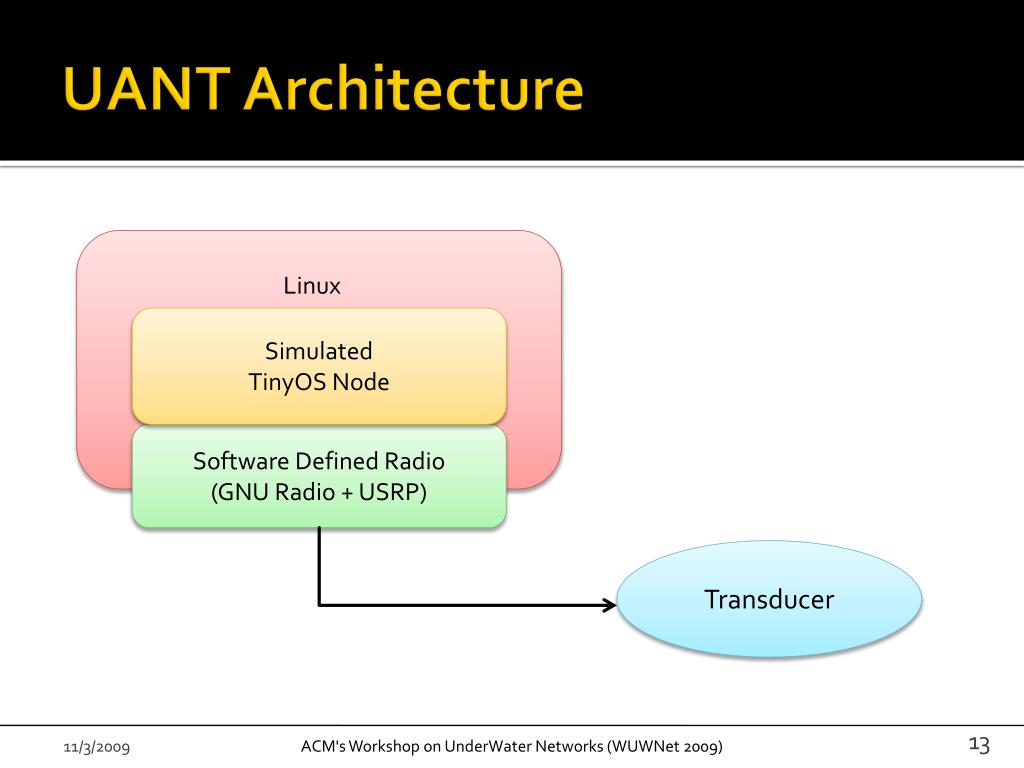 UANT Architecture

Linux

Simulated
TinyOS Node

Software Defined Radio
(GNU Radio + USRP)

Transducer

11/3/2009

ACM's Workshop on UnderWater Networks (WUWNet 2009)

13